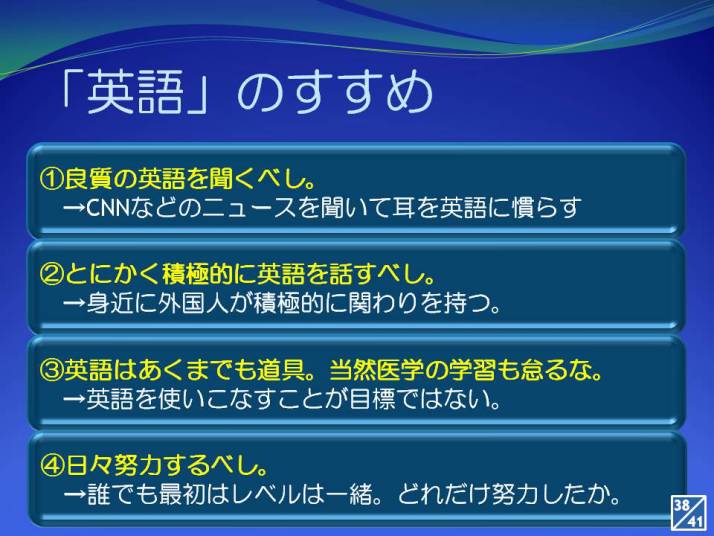 「英語」のすすめ

①良質の英語を聞くべし。
→CNNなどのニュースを聞いて耳を英語に慣らす

②とにかく積極的に英語を話すべし。
→身近に外国人が積極的に関わりを持つ。

③英語はあくまでも道具。当然医学の学習も怠るな。
→英語を使いこなすことが目標ではない。

④日々努力するべし。
→誰でも最初はレベルは一緒。どれだけ努力したか。

38/41